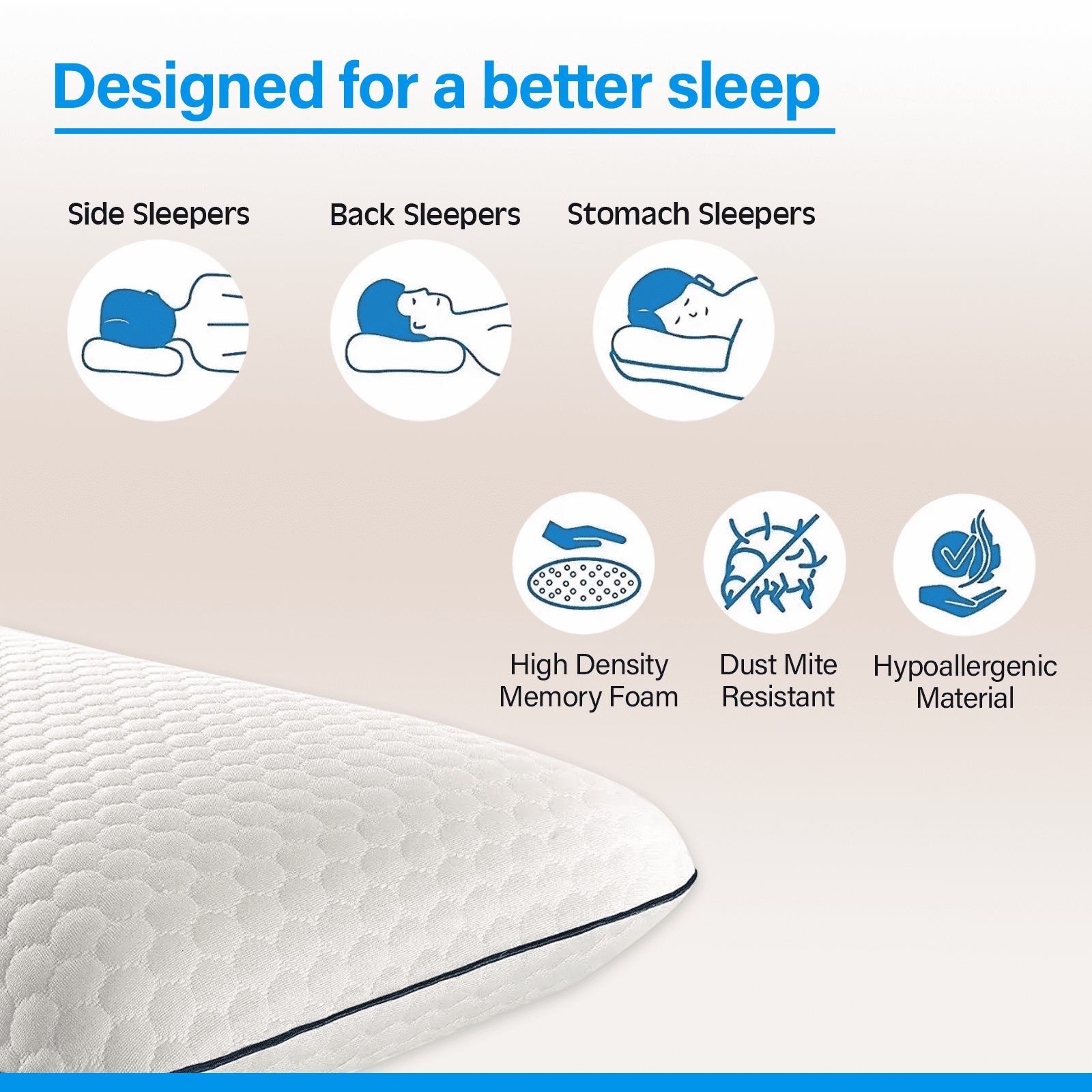 Designed for a better sleep

Side Sleepers

Back Sleepers

Stomach Sleepers

High Density Memory Foam

Dust Mite Resistant

Hypoallergenic Material